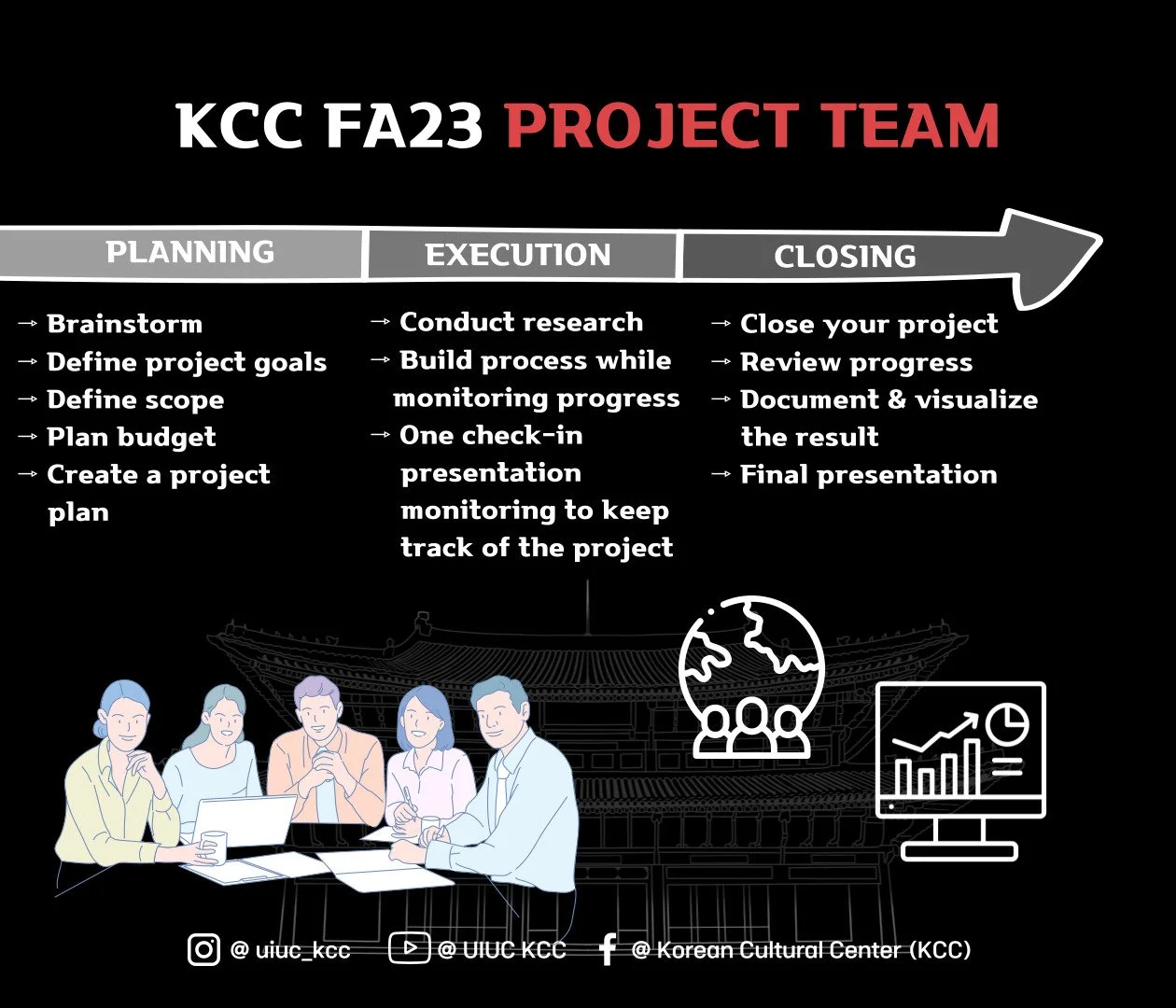 KCC FA23 PROJECT TEAM

PLANNING

→ Brainstorm
→ Define project goals
→ Define scope
→ Plan budget
→ Create a project plan

EXECUTION

→ Conduct research
→ Build process while monitoring progress
→ One check-in presentation monitoring to keep track of the project

CLOSING

→ Close your project
→ Review progress
→ Document & visualize the result
→ Final presentation

@ uiuc_kcc @ UIUC KCC @ Korean Cultural Center (KCC)